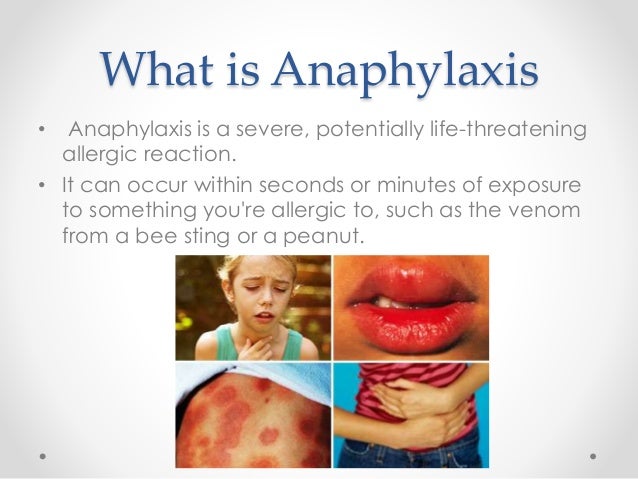 What is Anaphylaxis

• Anaphylaxis is a severe, potentially life-threatening allergic reaction.

• It can occur within seconds or minutes of exposure to something you're allergic to, such as the venom from a bee sting or a peanut.